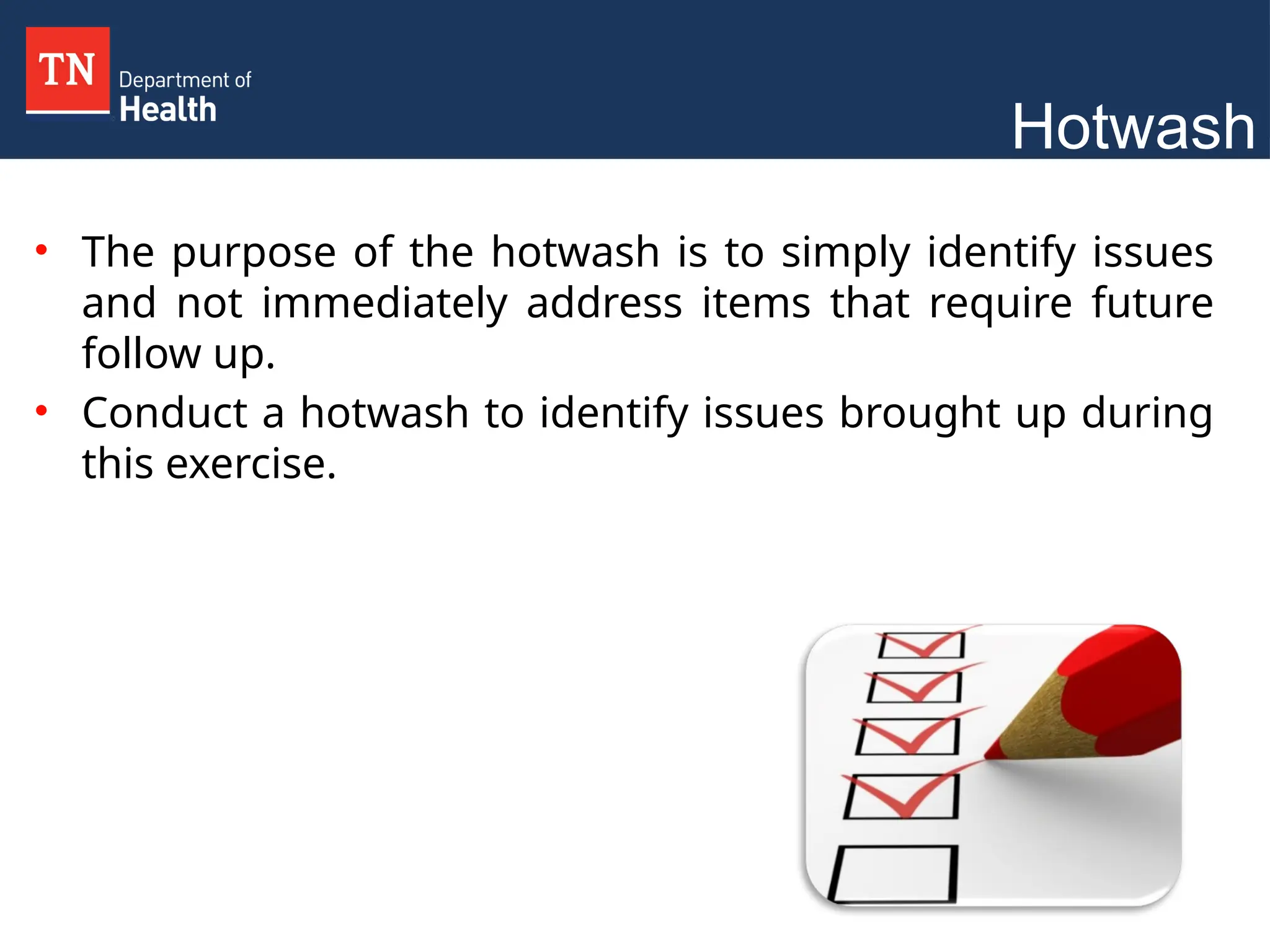 TN Department of Health

Hotwash

• The purpose of the hotwash is to simply identify issues and not immediately address items that require future follow up.

• Conduct a hotwash to identify issues brought up during this exercise.